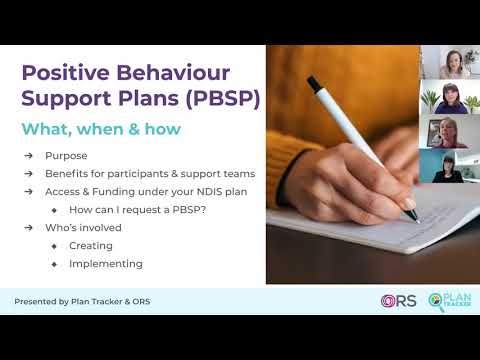 Positive Behaviour Support Plans (PBSP)

What, when & how

→ Purpose
→ Benefits for participants & support teams
→ Access & Funding under your NDIS plan
◆ How can I request a PBSP?
→ Who's involved
◆ Creating
◆ Implementing

Presented by Plan Tracker & ORS

ORS

PLAN TRACKER